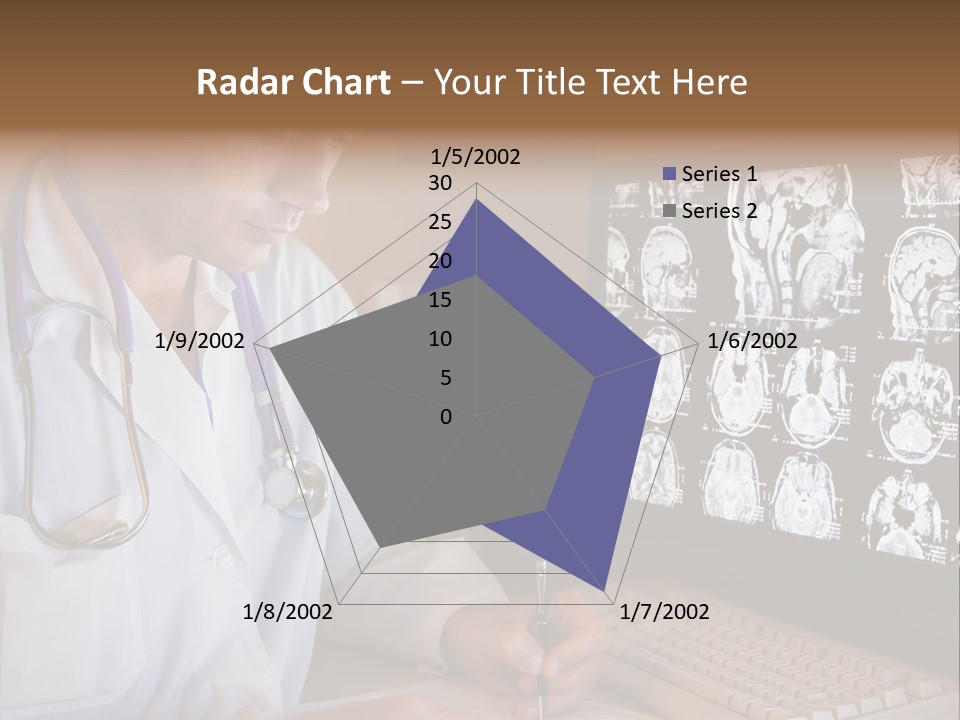 Radar Chart – Your Title Text Here

1/5/2002
30
25
20
15
10
5
0
1/6/2002
1/7/2002
1/8/2002
1/9/2002

Series 1
Series 2